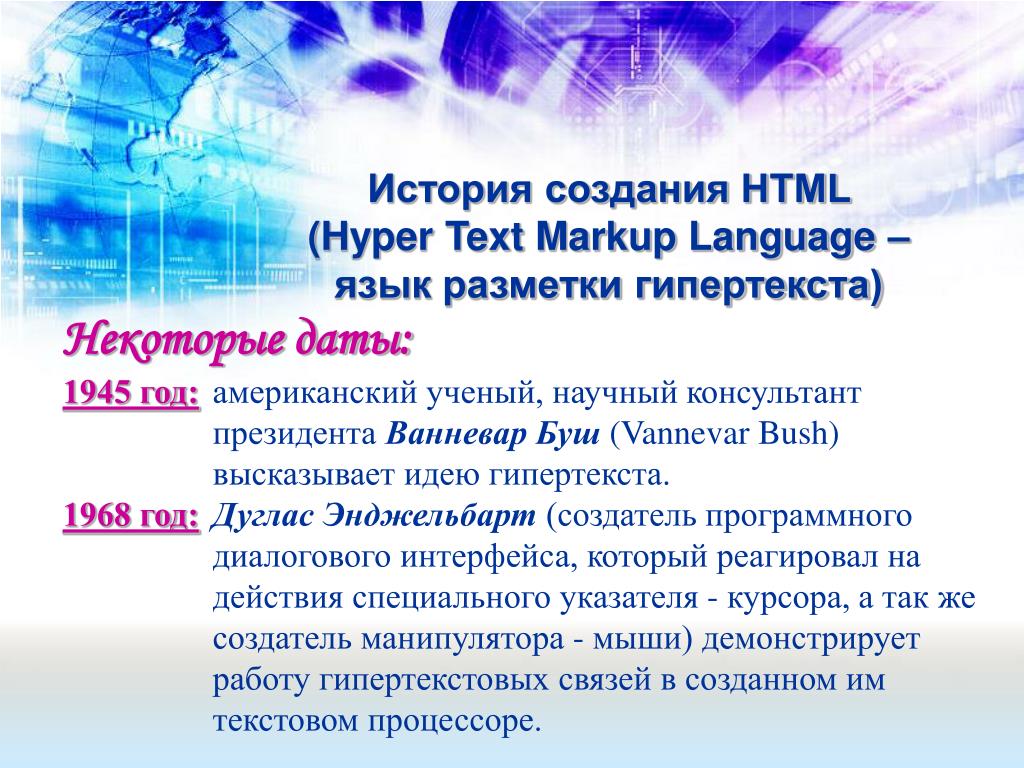 История создания HTML
(Hyper Text Markup Language –
язык разметки гипертекста)

Некоторые даты:

1945 год: американский ученый, научный консультант президента Ванневар Буш (Vannevar Bush) высказывает идею гипертекста.

1968 год: Дуглас Энджельбарт (создатель программного диалогового интерфейса, который реагировал на действия специального указателя - курсора, а так же создатель манипулятора - мыши) демонстрирует работу гипертекстовых связей в созданном им текстовом процессоре.